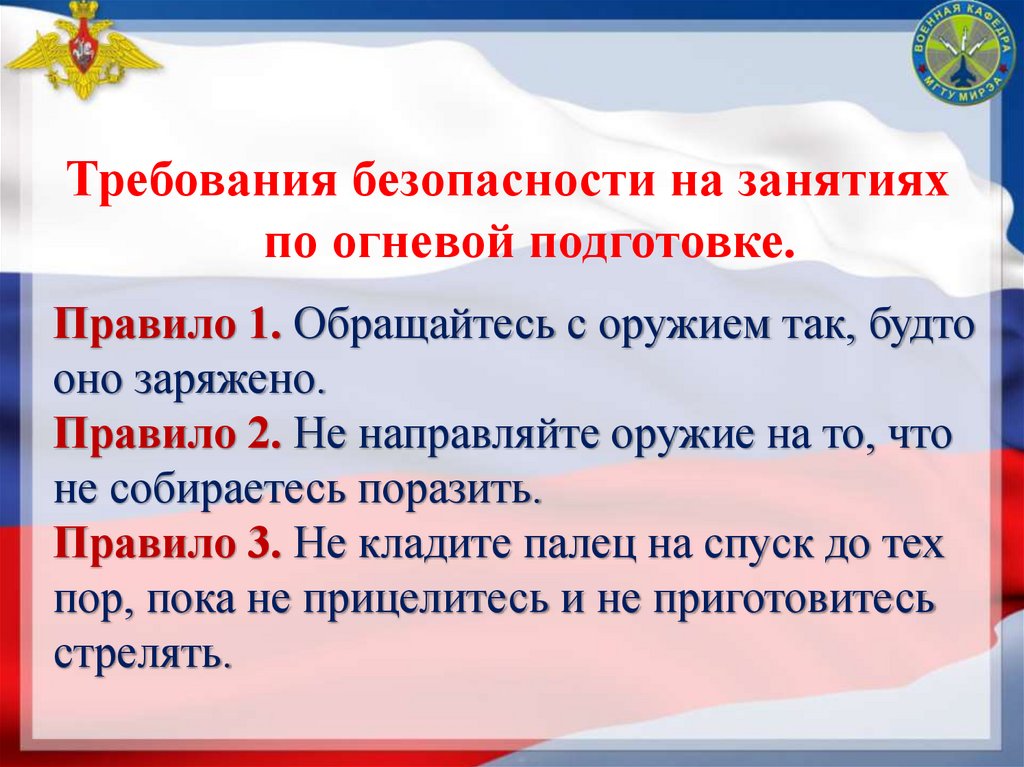 ВОЕННАЯ КАФЕДРА МГТУ МИРЭА

Требования безопасности на занятиях по огневой подготовке.

Правило 1. Обращайтесь с оружием так, будто оно заряжено.
Правило 2. Не направляйте оружие на то, что не собираетесь поразить.
Правило 3. Не кладите палец на спуск до тех пор, пока не прицелитесь и не приготовитесь стрелять.